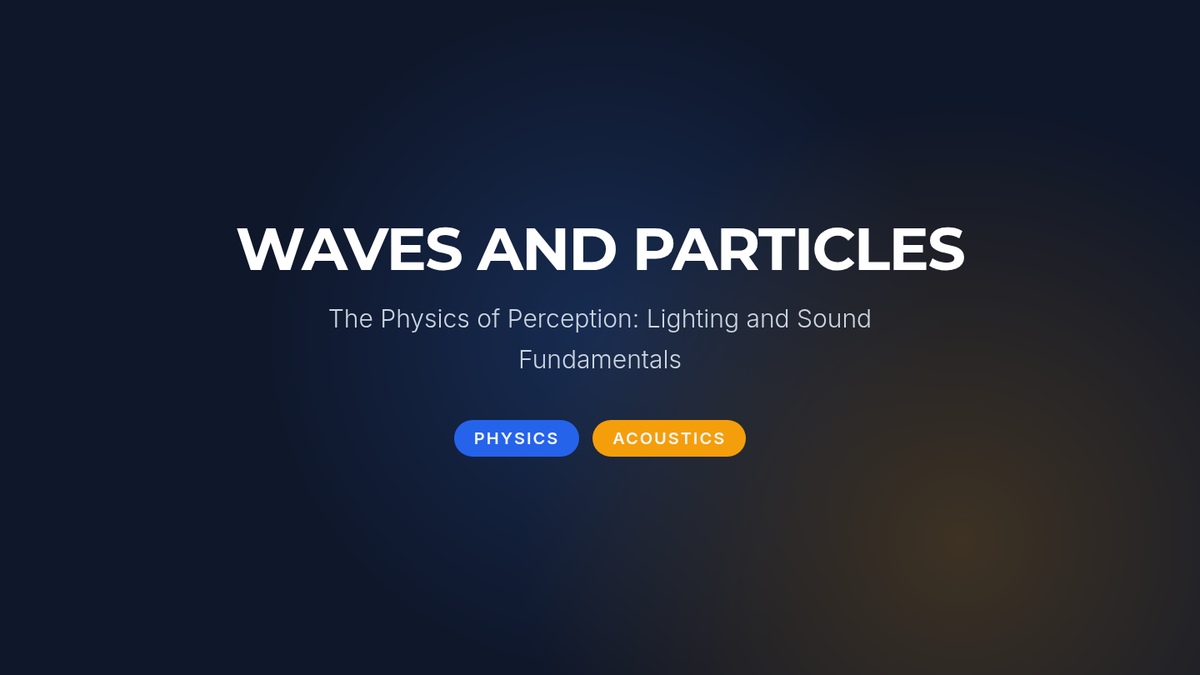 WAVES AND PARTICLES

The Physics of Perception: Lighting and Sound Fundamentals

PHYSICS ACOUSTICS